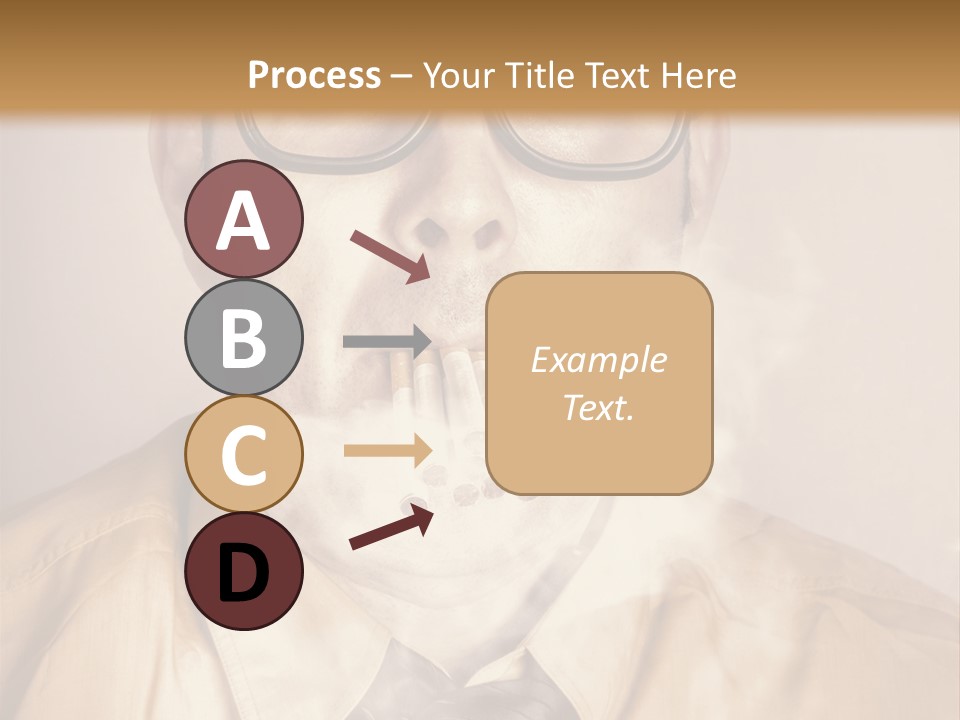 Process – Your Title Text Here

A

B

C

D

Example Text.